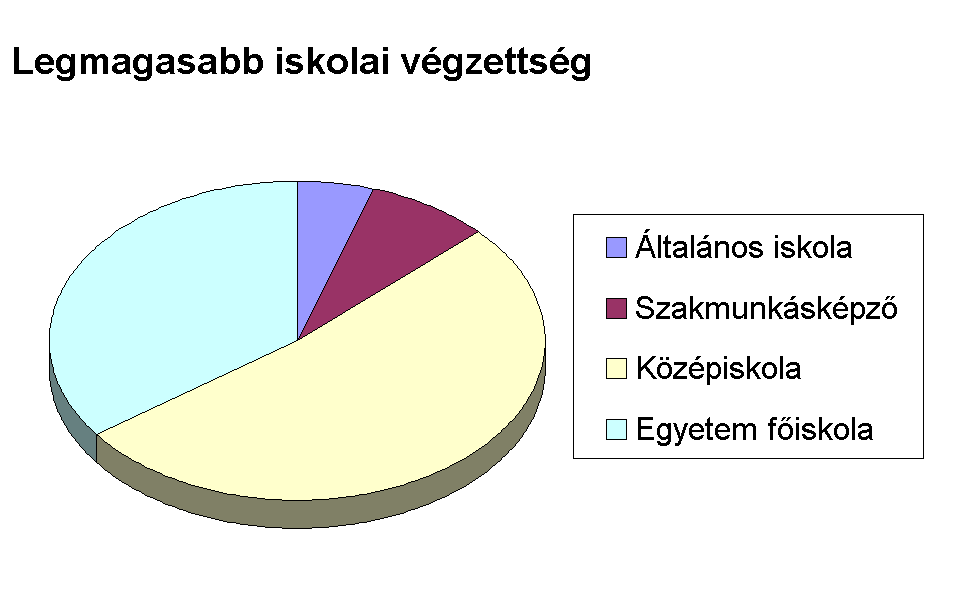 Legmagasabb iskolai végzettség

Általános iskola
Szakmunkásképző
Középiskola
Egyetem főiskola